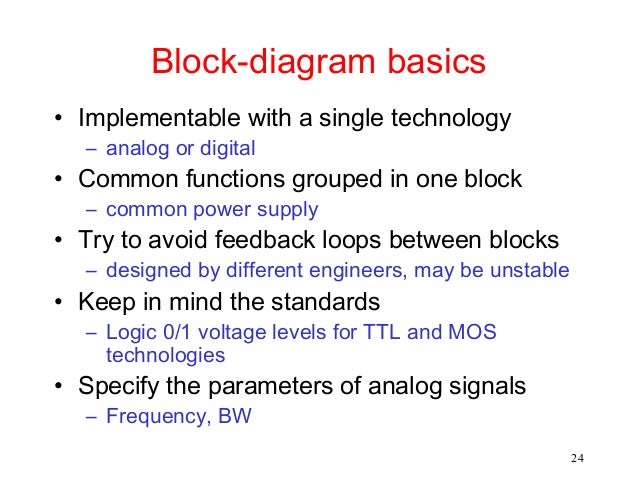 Block-diagram basics

• Implementable with a single technology
 – analog or digital
• Common functions grouped in one block
 – common power supply
• Try to avoid feedback loops between blocks
 – designed by different engineers, may be unstable
• Keep in mind the standards
 – Logic 0/1 voltage levels for TTL and MOS technologies
• Specify the parameters of analog signals
 – Frequency, BW

24